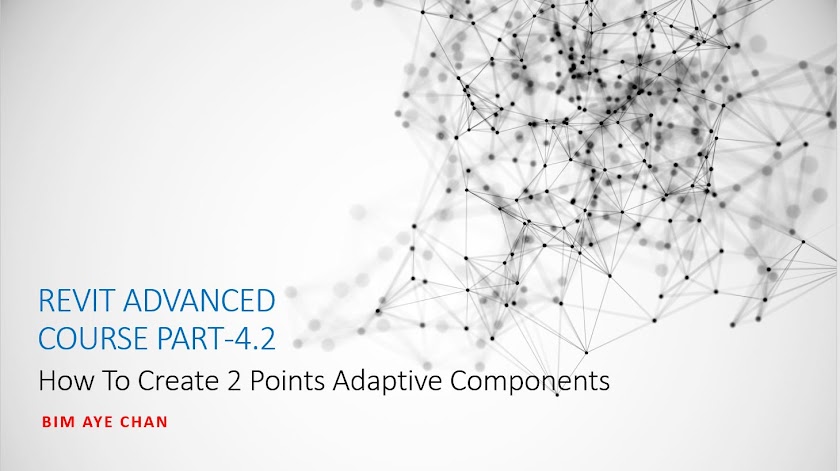 REVIT ADVANCED COURSE PART-4.2

How To Create 2 Points Adaptive Components

BIM AYE CHAN